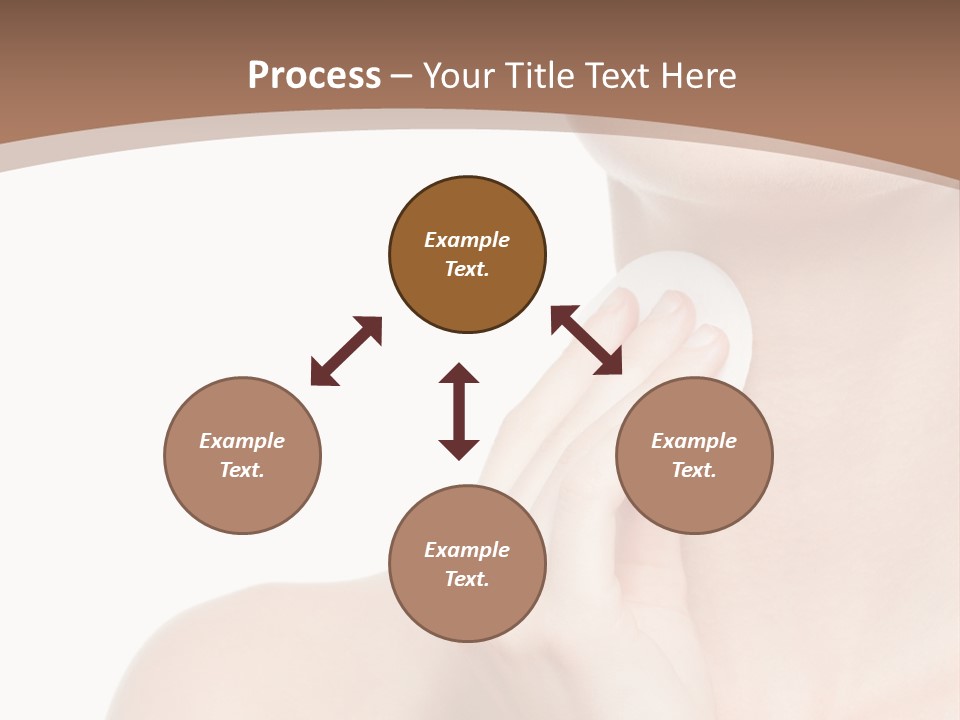 Process – Your Title Text Here

Example Text.

Example Text.

Example Text.

Example Text.